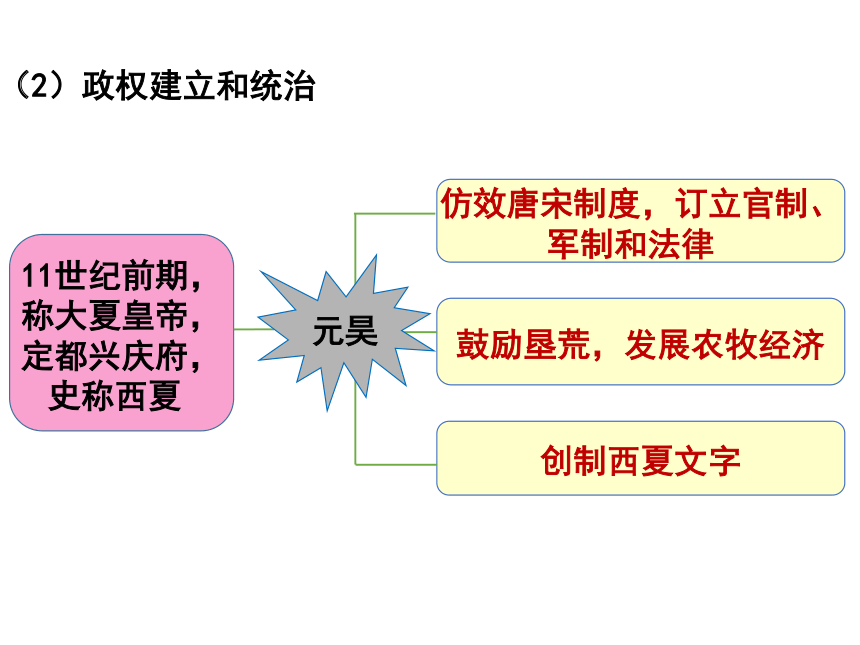 （2）政权建立和统治

11世纪前期，称大夏皇帝，定都兴庆府，史称西夏

元昊

仿效唐宋制度，订立官制、军制和法律

鼓励垦荒，发展农牧经济

创制西夏文字